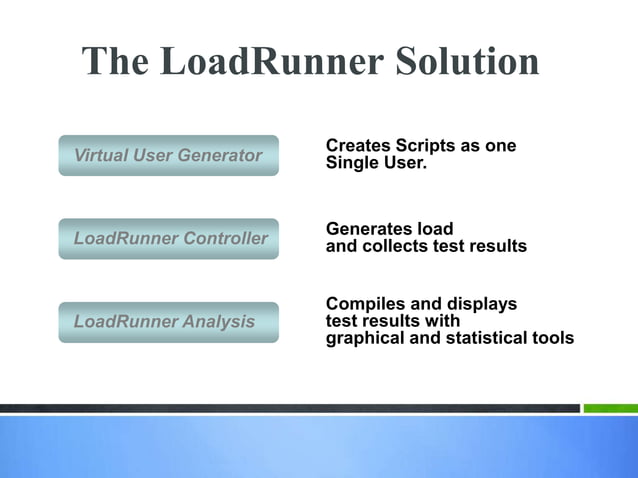 The LoadRunner Solution

Virtual User Generator

Creates Scripts as one Single User.

LoadRunner Controller

Generates load and collects test results

LoadRunner Analysis

Compiles and displays test results with graphical and statistical tools